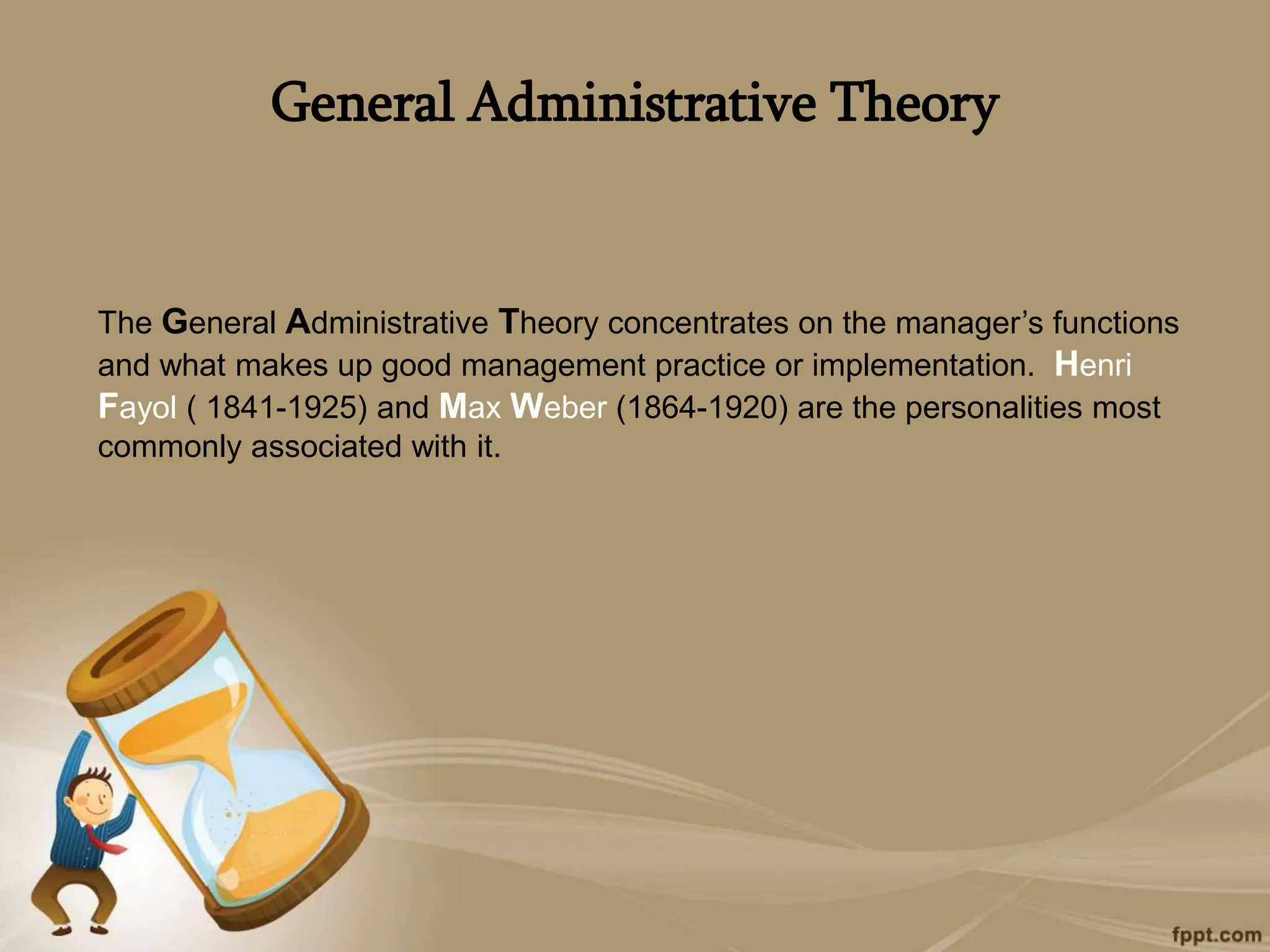 General Administrative Theory

The General Administrative Theory concentrates on the manager's functions and what makes up good management practice or implementation. Henri Fayol ( 1841-1925) and Max Weber (1864-1920) are the personalities most commonly associated with it.

fppt.com